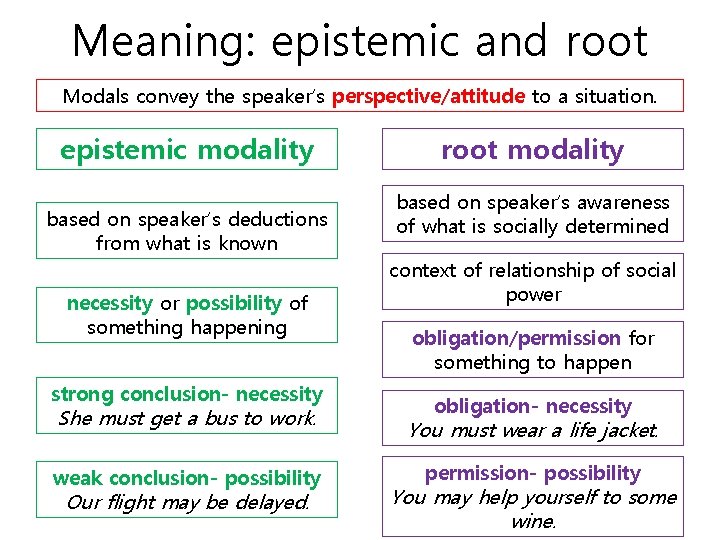 Meaning: epistemic and root

Modals convey the speaker's perspective/attitude to a situation.

epistemic modality

based on speaker's deductions from what is known

necessity or possibility of something happening

strong conclusion- necessity
She must get a bus to work.

weak conclusion- possibility
Our flight may be delayed.

root modality

based on speaker's awareness of what is socially determined

context of relationship of social power

obligation/permission for something to happen

obligation- necessity
You must wear a life jacket.

permission- possibility
You may help yourself to some wine.